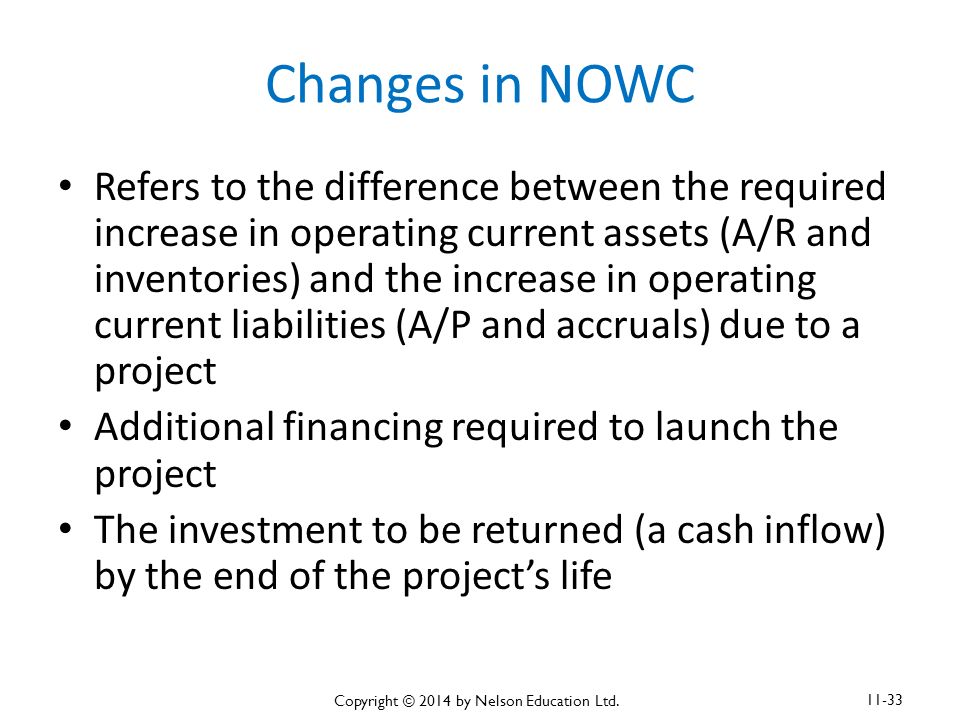 Changes in NOWC

• Refers to the difference between the required increase in operating current assets (A/R and inventories) and the increase in operating current liabilities (A/P and accruals) due to a project
• Additional financing required to launch the project
• The investment to be returned (a cash inflow) by the end of the project's life

Copyright © 2014 by Nelson Education Ltd.

11-33